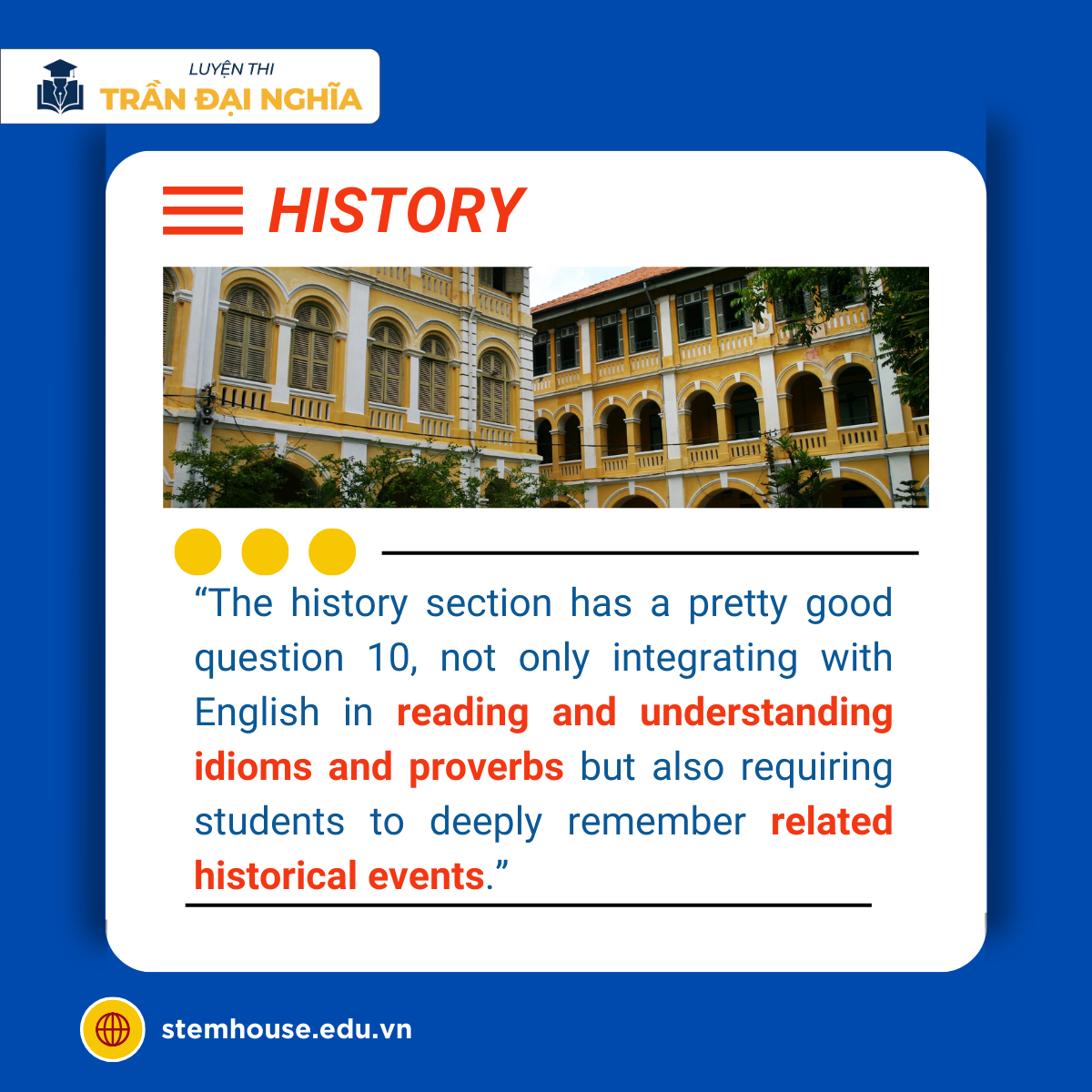 LUYỆN THI
TRẦN ĐẠI NGHĨA

HISTORY

“The history section has a pretty good question 10, not only integrating with English in reading and understanding idioms and proverbs but also requiring students to deeply remember related historical events.”

stemhouse.edu.vn